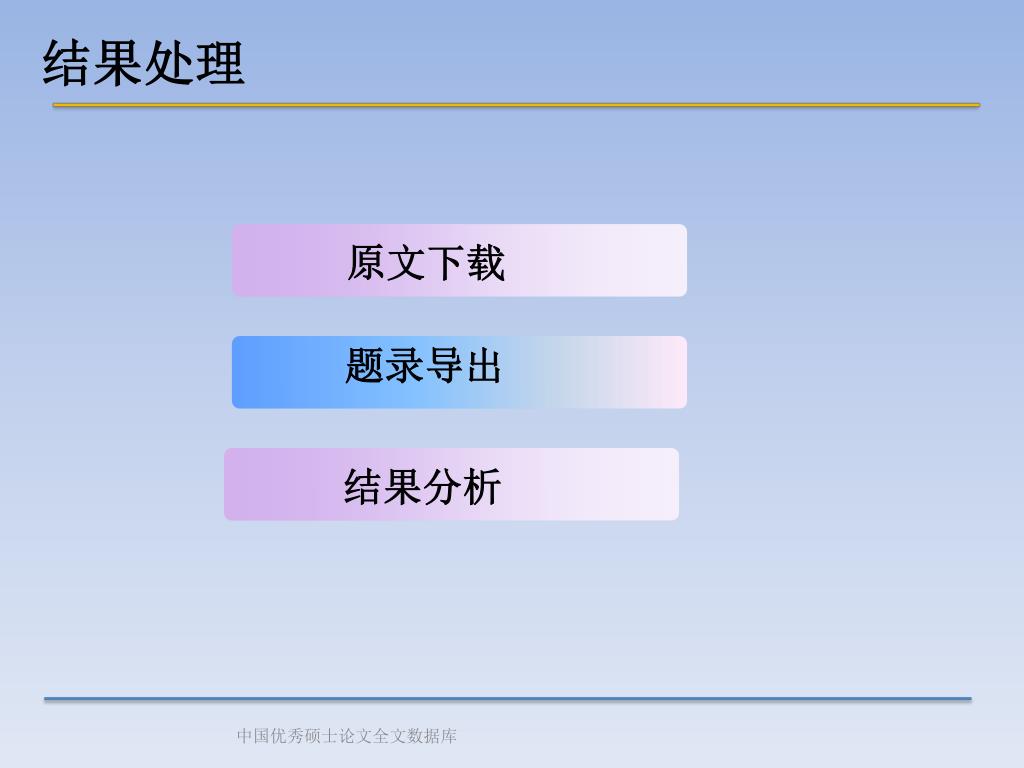 结果处理

原文下载

题录导出

结果分析

中国优秀硕士论文全文数据库